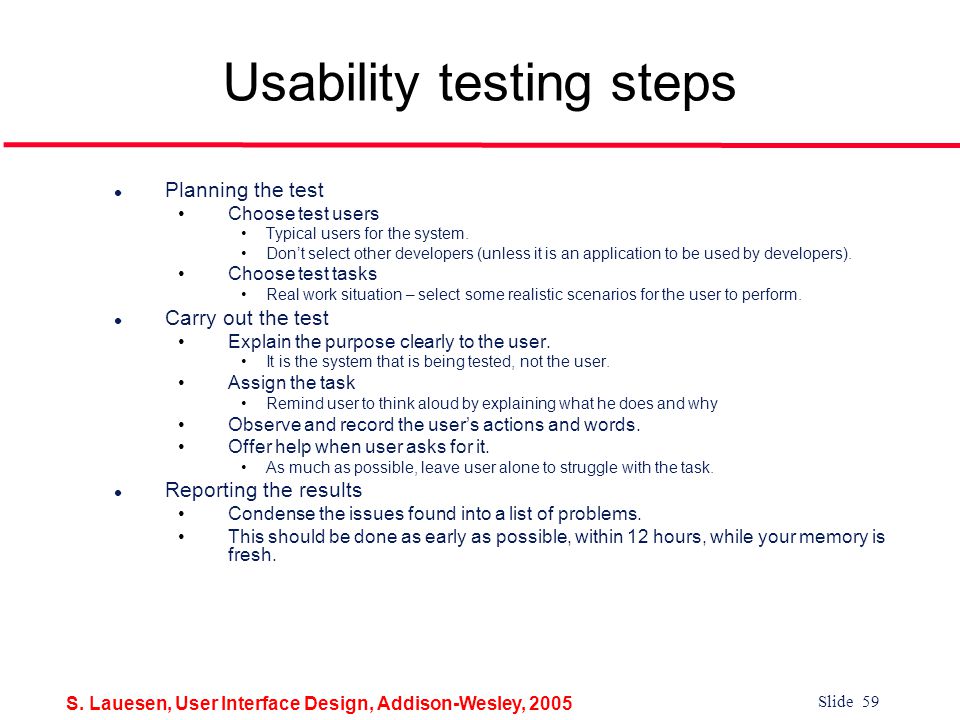 Usability testing steps

- Planning the test
  - Choose test users
    - Typical users for the system.
    - Don't select other developers (unless it is an application to be used by developers).
  - Choose test tasks
    - Real work situation – select some realistic scenarios for the user to perform.
- Carry out the test
  - Explain the purpose clearly to the user.
    - It is the system that is being tested, not the user.
  - Assign the task
    - Remind user to think aloud by explaining what he does and why
  - Observe and record the user's actions and words.
  - Offer help when user asks for it.
    - As much as possible, leave user alone to struggle with the task.
- Reporting the results
  - Condense the issues found into a list of problems.
  - This should be done as early as possible, within 12 hours, while your memory is fresh.

S. Lauesen, User Interface Design, Addison-Wesley, 2005

Slide 59